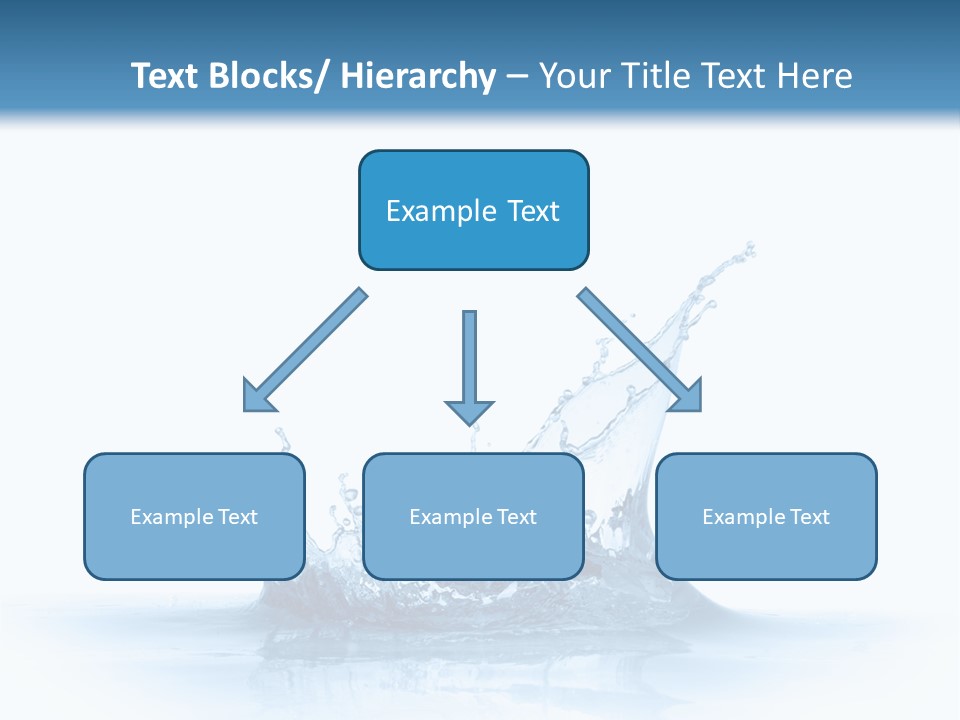 Text Blocks/ Hierarchy – Your Title Text Here

Example Text

Example Text

Example Text

Example Text